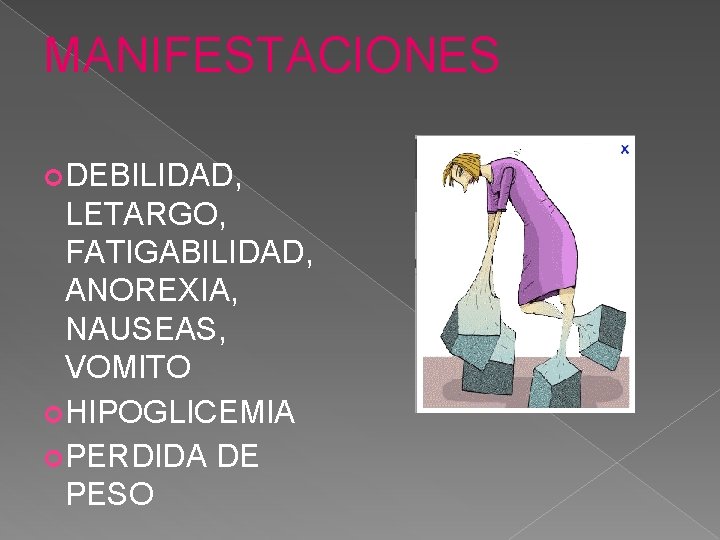 MANIFESTACIONES

DEBILIDAD, LETARGO, FATIGABILIDAD, ANOREXIA, NAUSEAS, VOMITO

HIPOGLICEMIA

PERDIDA DE PESO

x